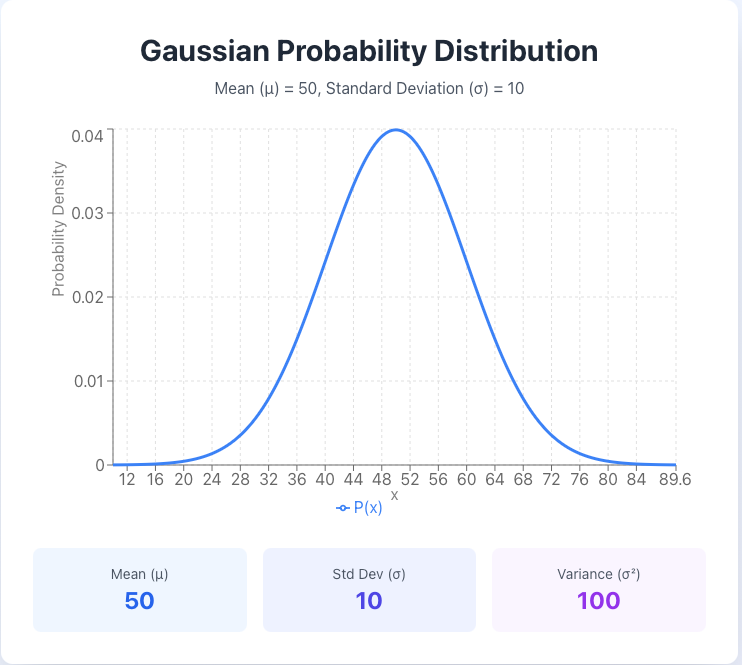 Gaussian Probability Distribution

Mean (μ) = 50, Standard Deviation (σ) = 10

Probability Density

0.04
0.03
0.02
0.01
0

12 16 20 24 28 32 36 40 44 48 52 56 60 64 68 72 76 80 84 89.6

x

P(x)

Mean (μ)
50

Std Dev (σ)
10

Variance (σ²)
100